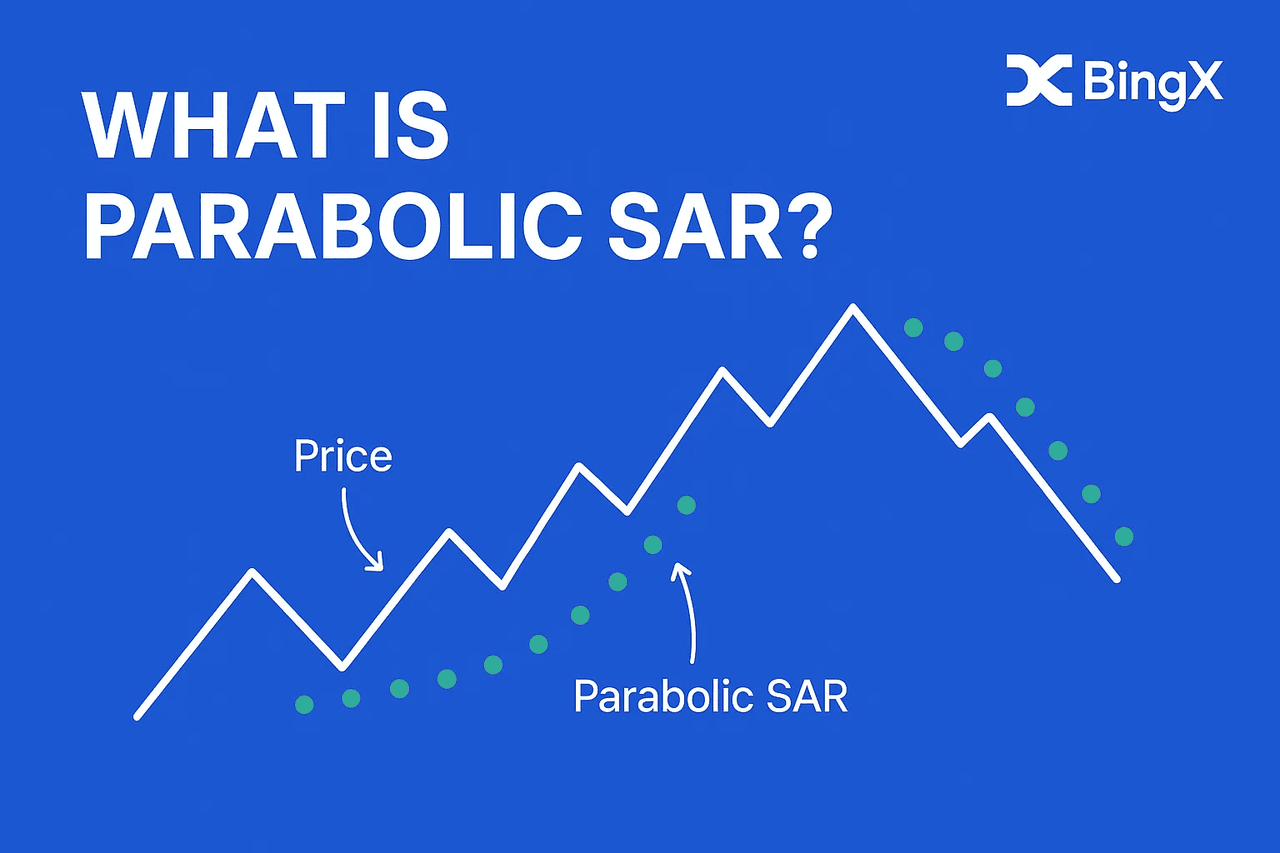 WHAT IS PARABOLIC SAR?

BingX

Price

Parabolic SAR